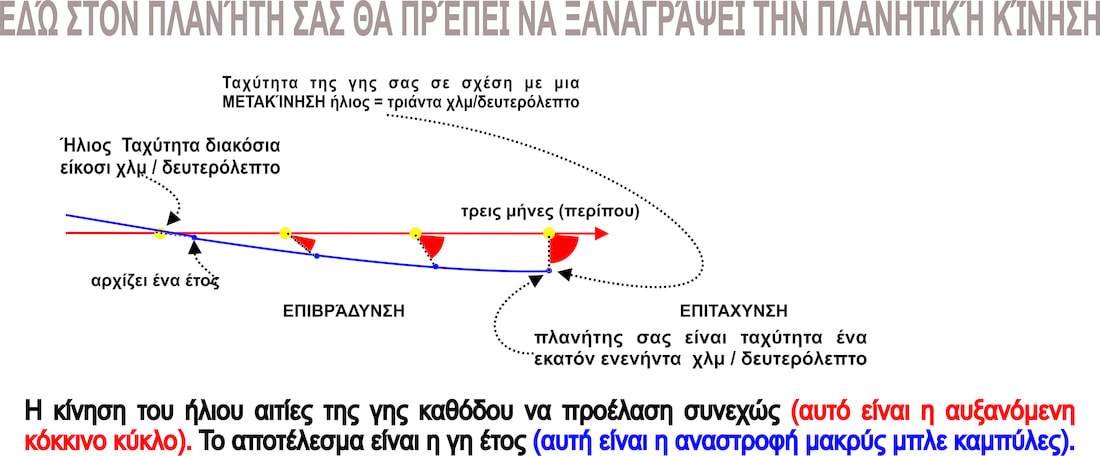 ΕΔΏ ΣΤΟΝ ΠΛΑΝΉΤΗ ΣΑΣ ΘΑ ΠΡΈΠΕΙ ΝΑ ΞΑΝΑΓΡΆΨΕΙ ΤΗΝ ΠΛΑΝΗΤΙΚΉ ΚΊΝΗΣΗ

Ταχύτητα της γης σας σε σχέση με μια ΜΕΤΑΚΊΝΗΣΗ ήλιος = τριάντα χλμ/δευτερόλεπτο

Ήλιος Ταχύτητα διακόσια είκοσι χλμ / δευτερόλεπτο

τρεις μήνες (περίπου)

αρχίζει ένα έτος

ΕΠΙΒΡΆΔΥΝΣΗ

ΕΠΙΤΑΧΥΝΣΗ

πλανήτης σας είναι ταχύτητα ένα εκατόν ενενήντα χλμ / δευτερόλεπτο

Η κίνηση του ήλιου αιτίες της γης καθόδου να προέλαση συνεχώς (αυτό είναι η αυξανόμενη κόκκινο κύκλο). Το αποτέλεσμα είναι η γη έτος (αυτή είναι η αναστροφή μακρύς μπλε καμπύλες).